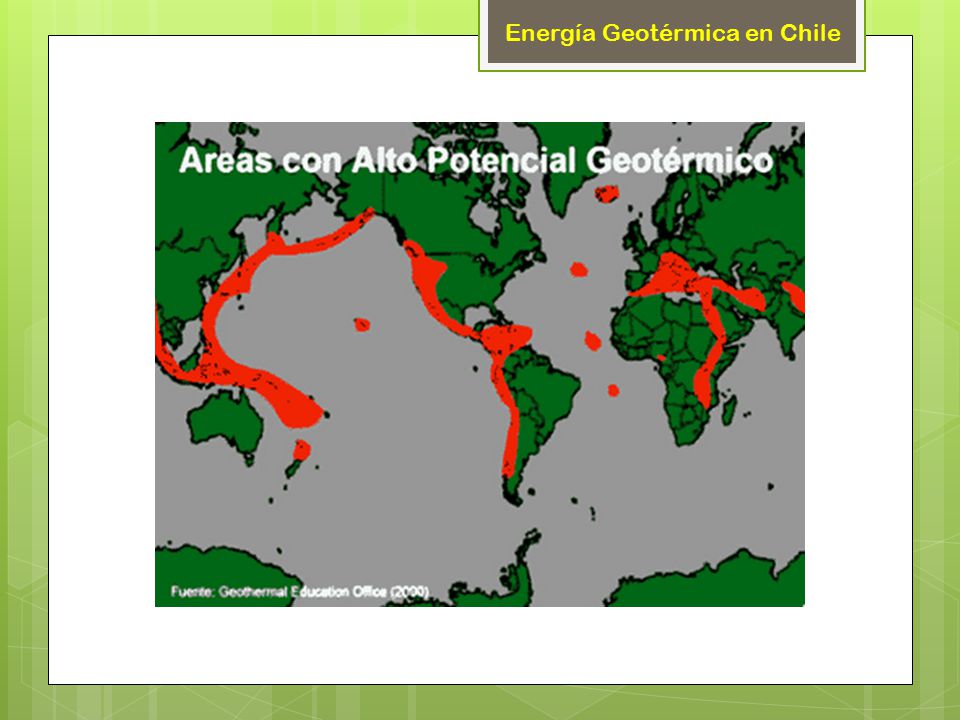 Energía Geotérmica en Chile

Areas con Alto Potencial Geotérmico

Fuente: Geothermal Education Office (2000)